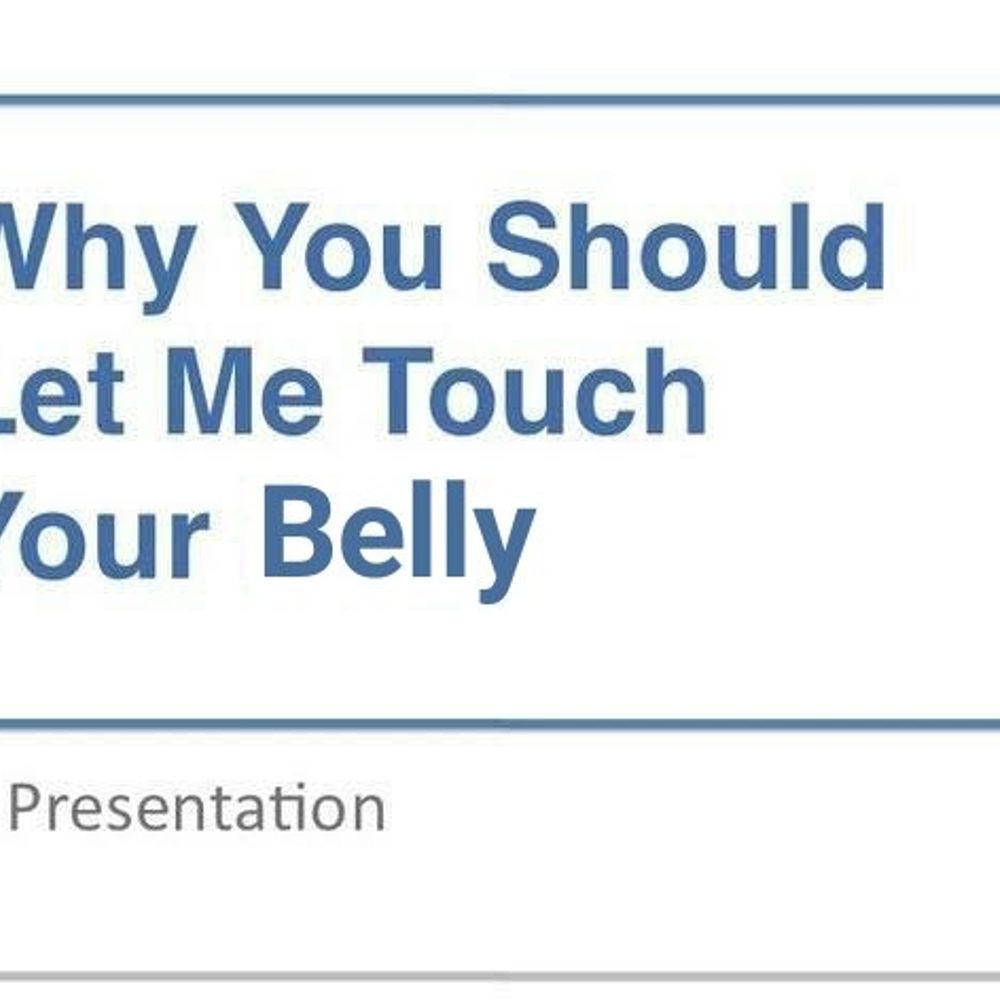 Why You Should Let Me Touch Your Belly

Presentation